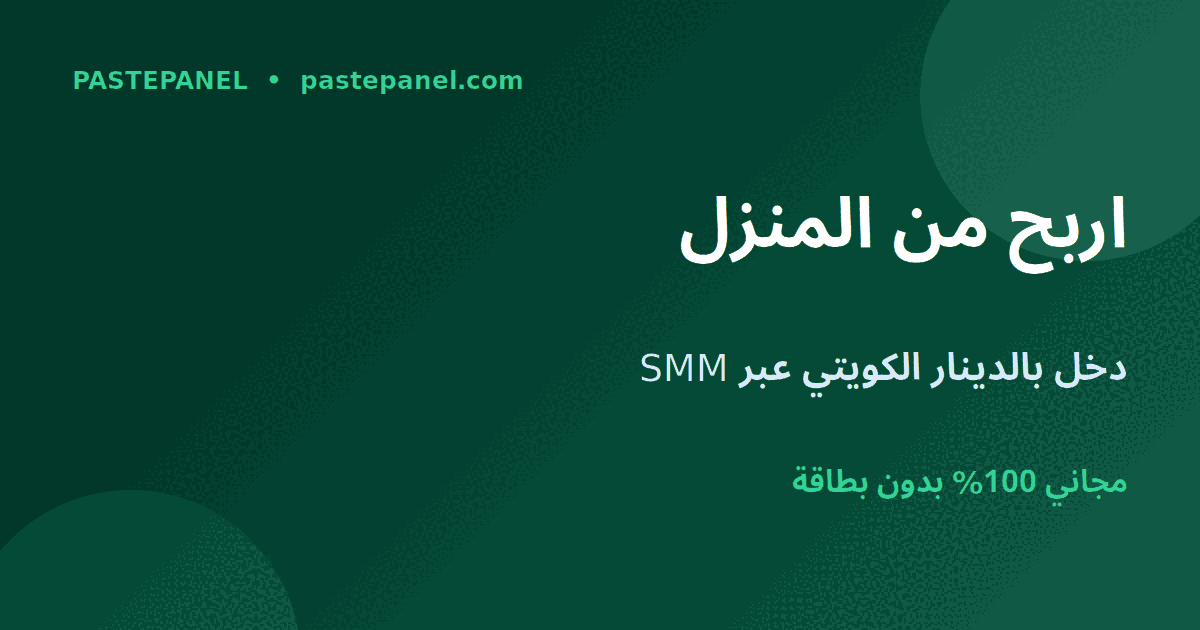 PASTEPANEL • pastepanel.com

اربح من المنزل

دخل بالدينار الكويتي عبر SMM

مجاني 100% بدون بطاقة